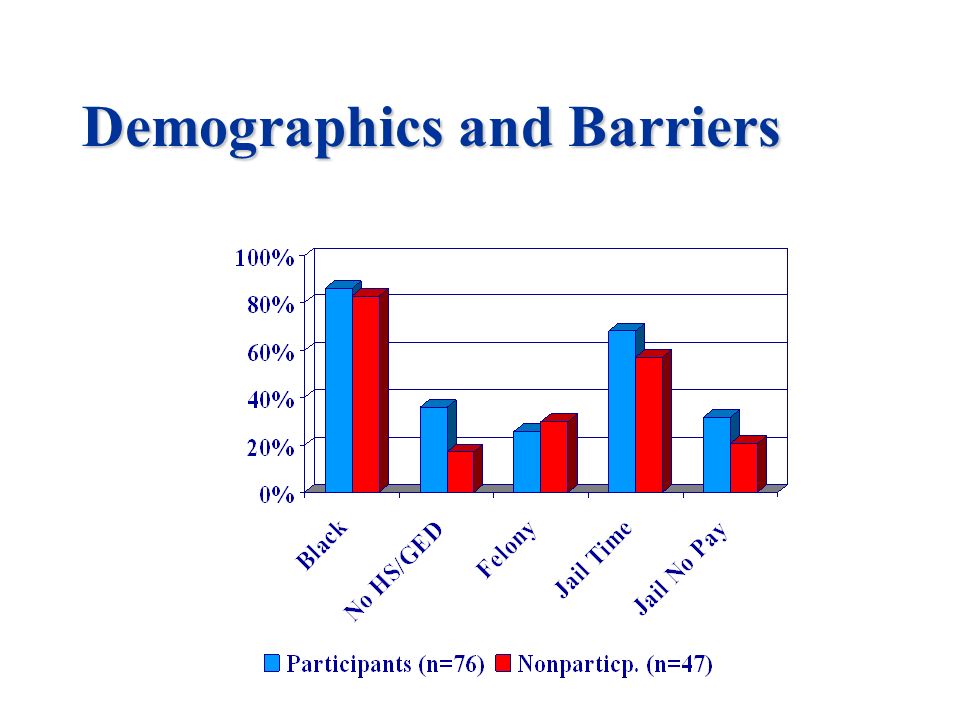 Demographics and Barriers

100%
80%
60%
40%
20%
0%

Black
No HS/GED
Felony
Jail Time
Jail No Pay

Participants (n=76) Nonparticp. (n=47)